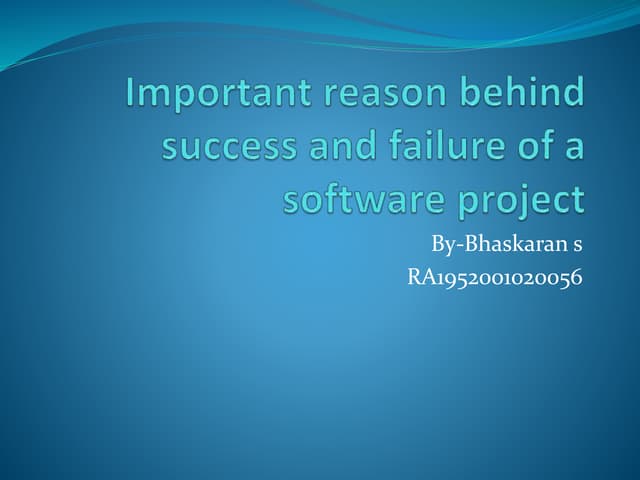 Important reason behind success and failure of a software project

By-Bhaskaran s
RA1952001020056